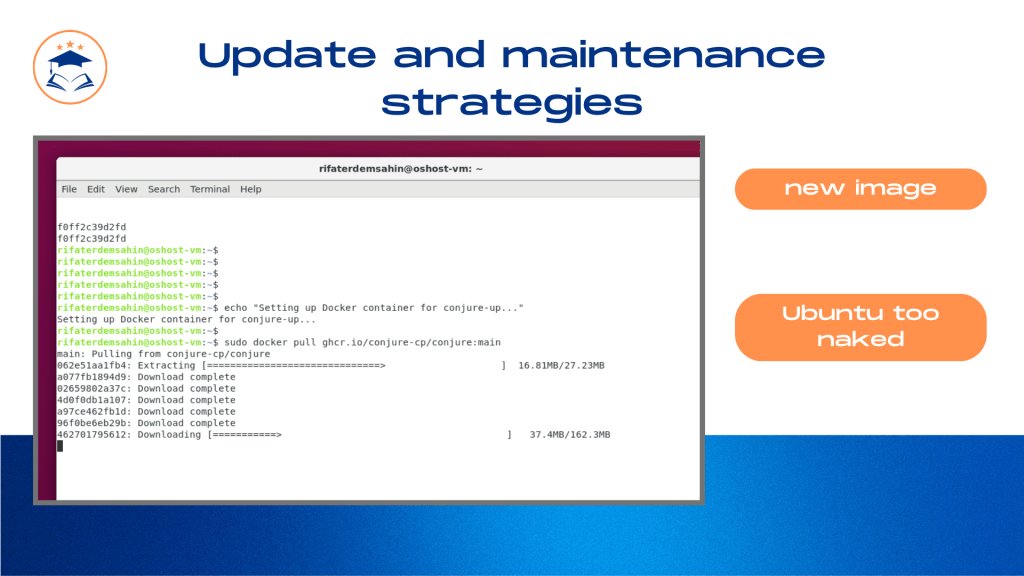 Update and maintenance strategies

rifaterdemsahin@oshost-vm: ~

File Edit View Search Terminal Help

f0ff2c39d2fd
f0ff2c39d2fd
rifaterdemsahin@oshost-vm:~$
rifaterdemsahin@oshost-vm:~$
rifaterdemsahin@oshost-vm:~$
rifaterdemsahin@oshost-vm:~$
rifaterdemsahin@oshost-vm:~$
rifaterdemsahin@oshost-vm:~$ echo "Setting up Docker container for conjure-up..."
Setting up Docker container for conjure-up...
rifaterdemsahin@oshost-vm:~$
rifaterdemsahin@oshost-vm:~$ sudo docker pull ghcr.io/conjure-cp/conjure:main
main: Pulling from conjure-cp/conjure
062e51aa1fb4: Extracting [==============================>                    ]  16.81MB/27.23MB
a077fb1894d9: Download complete
02659802a37c: Download complete
4d0f0db1a107: Download complete
a97ce462fb1d: Download complete
96f0be6eb29b: Download complete
462701795612: Downloading [===========>                                       ]   37.4MB/162.3MB

new image

Ubuntu too naked